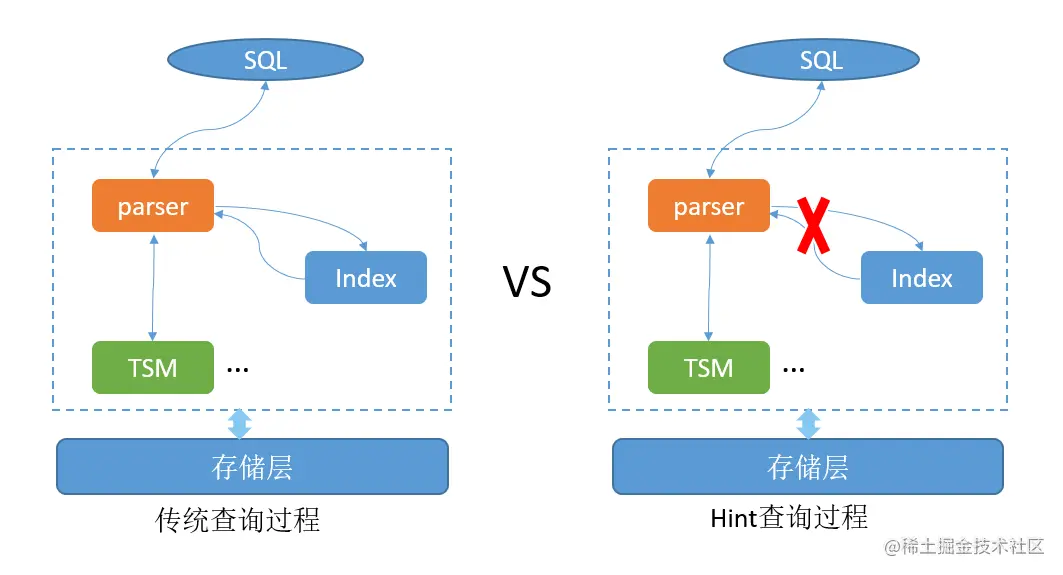 SQL

parser

Index

TSM ...

存储层

传统查询过程

VS

SQL

parser

Index

TSM ...

存储层

Hint查询过程

@稀土掘金技术社区